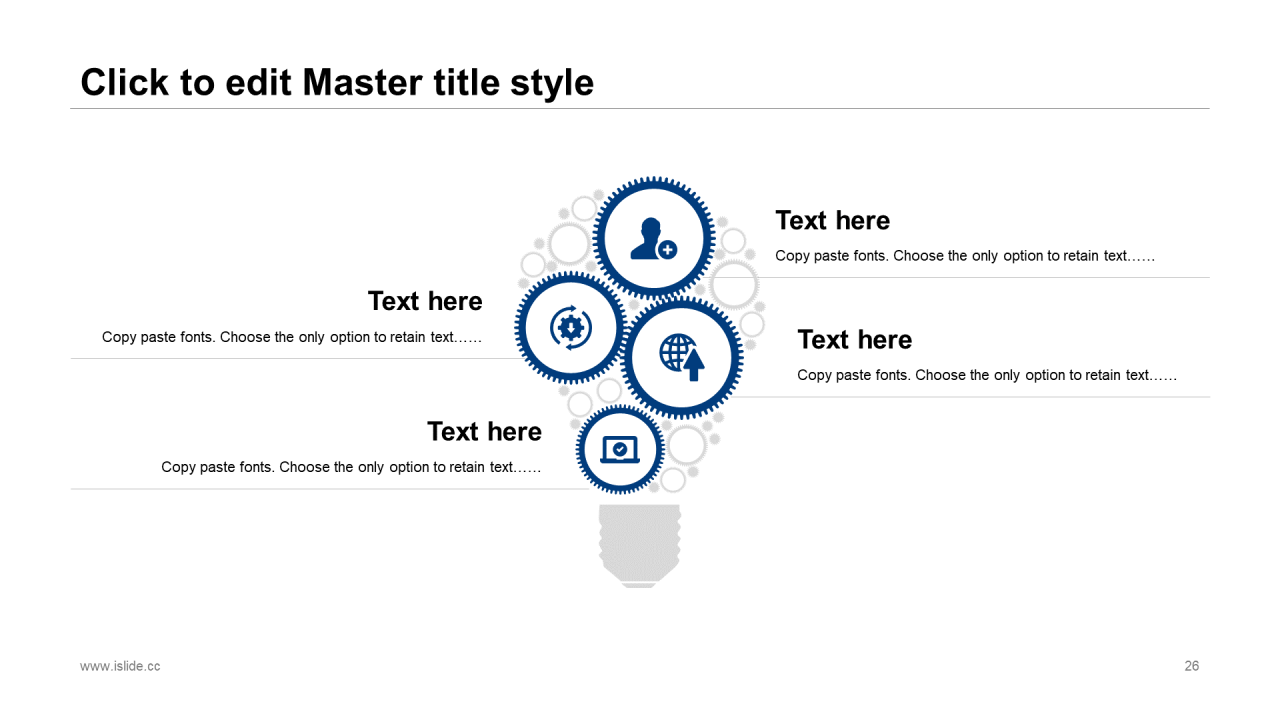 Click to edit Master title style

Text here

Copy paste fonts. Choose the only option to retain text……

Text here

Copy paste fonts. Choose the only option to retain text……

Text here

Copy paste fonts. Choose the only option to retain text……

Text here

Copy paste fonts. Choose the only option to retain text……

www.islide.cc

26